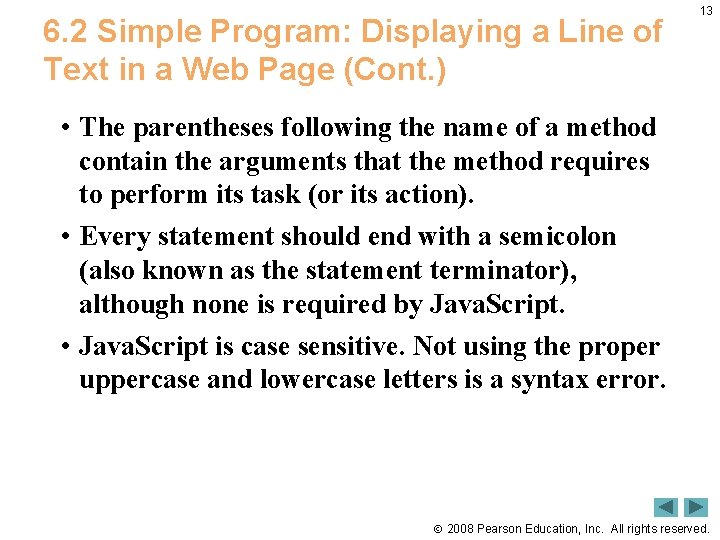 13

6.2 Simple Program: Displaying a Line of Text in a Web Page (Cont.)

• The parentheses following the name of a method contain the arguments that the method requires to perform its task (or its action).

• Every statement should end with a semicolon (also known as the statement terminator), although none is required by JavaScript.

• JavaScript is case sensitive. Not using the proper uppercase and lowercase letters is a syntax error.

© 2008 Pearson Education, Inc. All rights reserved.